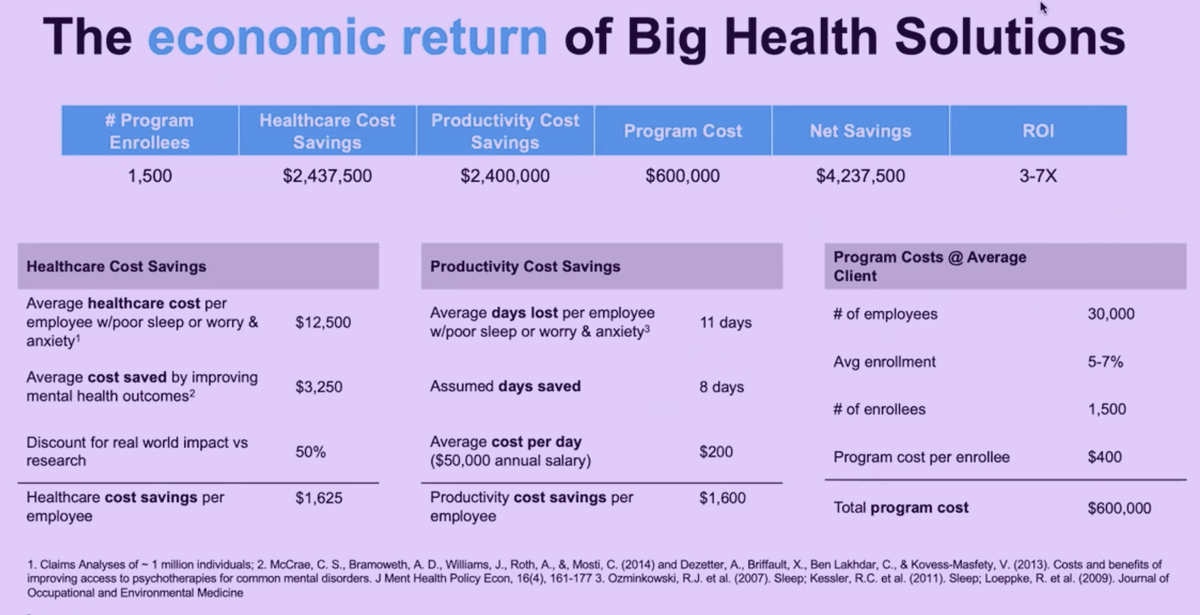 The economic return of Big Health Solutions

| # Program Enrollees | Healthcare Cost Savings | Productivity Cost Savings | Program Cost | Net Savings | ROI |
|---|---|---|---|---|---|
| 1,500 | $2,437,500 | $2,400,000 | $600,000 | $4,237,500 | 3-7X |

| Healthcare Cost Savings | |
|---|---|
| Average healthcare cost per employee w/poor sleep or worry & anxiety$^1$ | $12,500 |
| Average cost saved by improving mental health outcomes$^2$ | $3,250 |
| Discount for real world impact vs research | 50% |
| Healthcare cost savings per employee | $1,625 |

| Productivity Cost Savings | |
|---|---|
| Average days lost per employee w/poor sleep or worry & anxiety$^3$ | 11 days |
| Assumed days saved | 8 days |
| Average cost per day ($50,000 annual salary) | $200 |
| Productivity cost savings per employee | $1,600 |

| Program Costs @ Average Client | |
|---|---|
| # of employees | 30,000 |
| Avg enrollment | 5-7% |
| # of enrollees | 1,500 |
| Program cost per enrollee | $400 |
| Total program cost | $600,000 |

1. Claims Analyses of ~ 1 million individuals; 2. McCrae, C. S., Bramoweth, A. D., Williams, J., Roth, A., &, Mosti, C. (2014) and Dezetter, A., Briffault, X., Ben Lakhdar, C., & Kovess-Masfety, V. (2013). Costs and benefits of improving access to psychotherapies for common mental disorders. J Ment Health Policy Econ, 16(4), 161-177 3. Ozminkowski, R.J. et al. (2007). Sleep; Kessler, R.C. et al. (2011). Sleep; Loeppke, R. et al. (2009). Journal of Occupational and Environmental Medicine